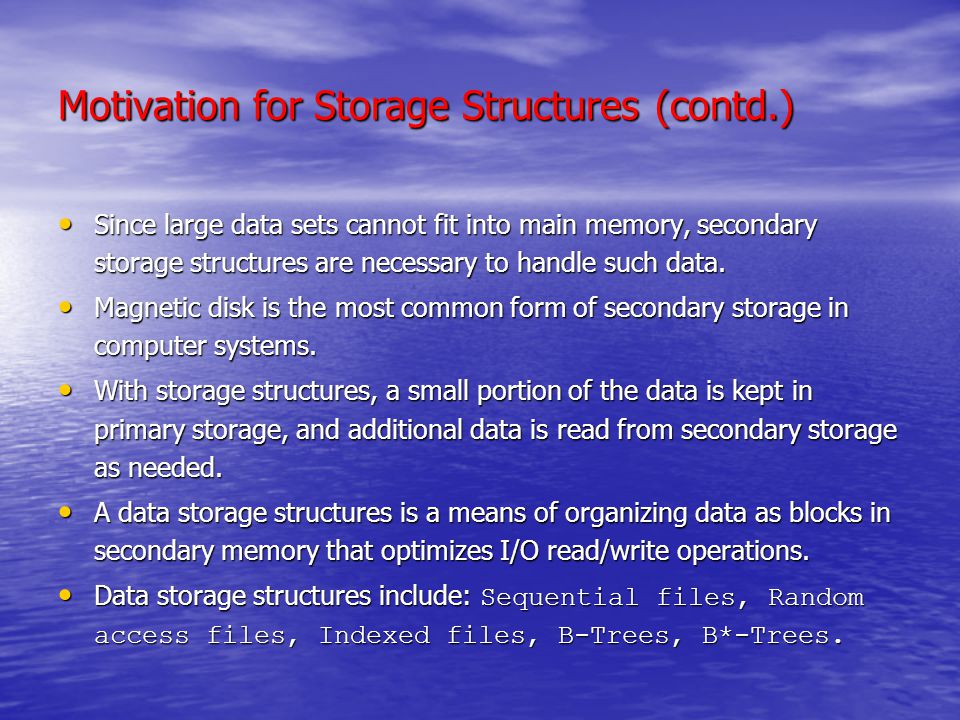 Motivation for Storage Structures (contd.)

• Since large data sets cannot fit into main memory, secondary storage structures are necessary to handle such data.

• Magnetic disk is the most common form of secondary storage in computer systems.

• With storage structures, a small portion of the data is kept in primary storage, and additional data is read from secondary storage as needed.

• A data storage structures is a means of organizing data as blocks in secondary memory that optimizes I/O read/write operations.

• Data storage structures include: Sequential files, Random access files, Indexed files, B-Trees, B*-Trees.